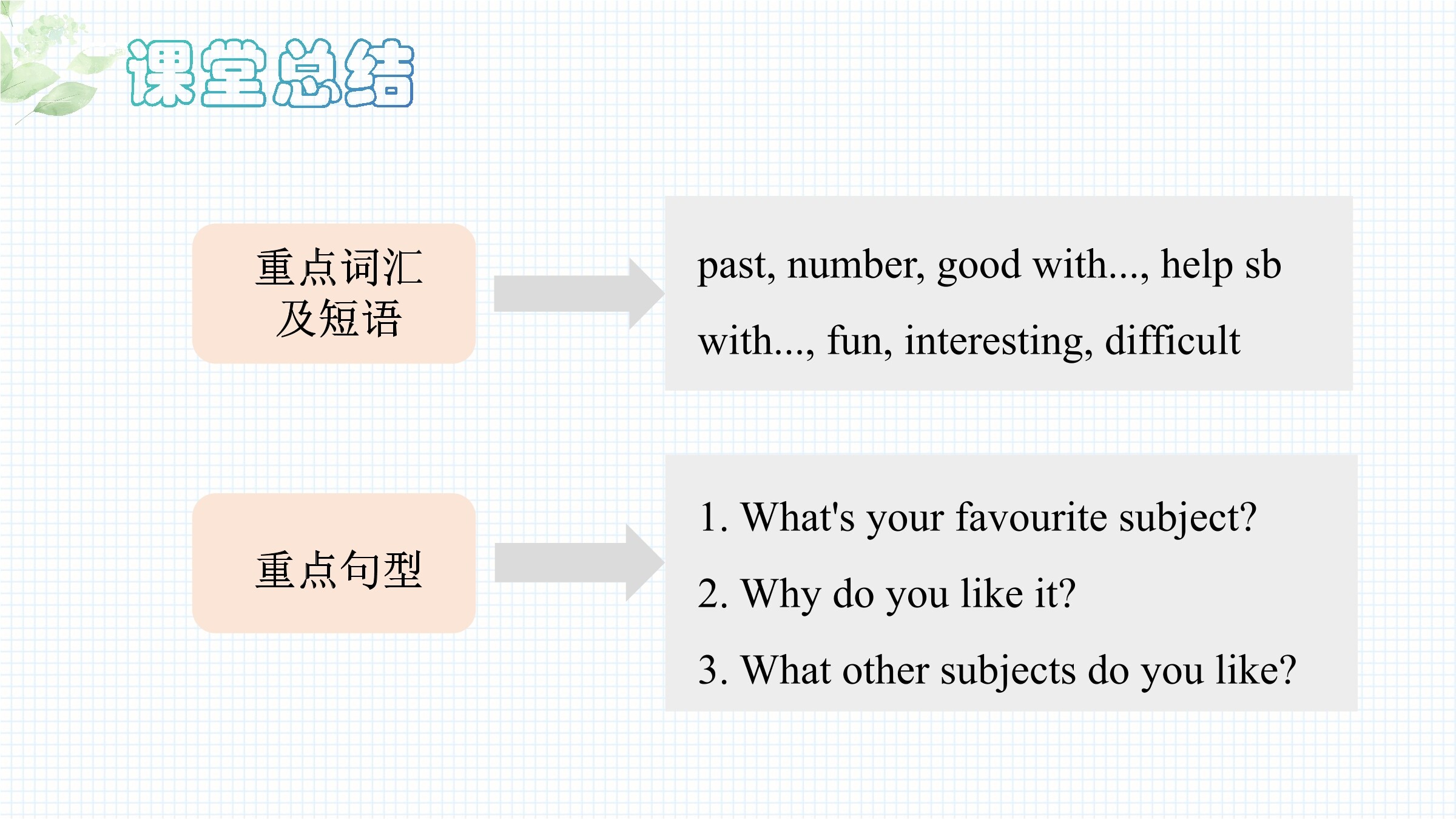 课堂总结

重点词汇及短语

past, number, good with..., help sb with..., fun, interesting, difficult

重点句型

1. What's your favourite subject?
2. Why do you like it?
3. What other subjects do you like?